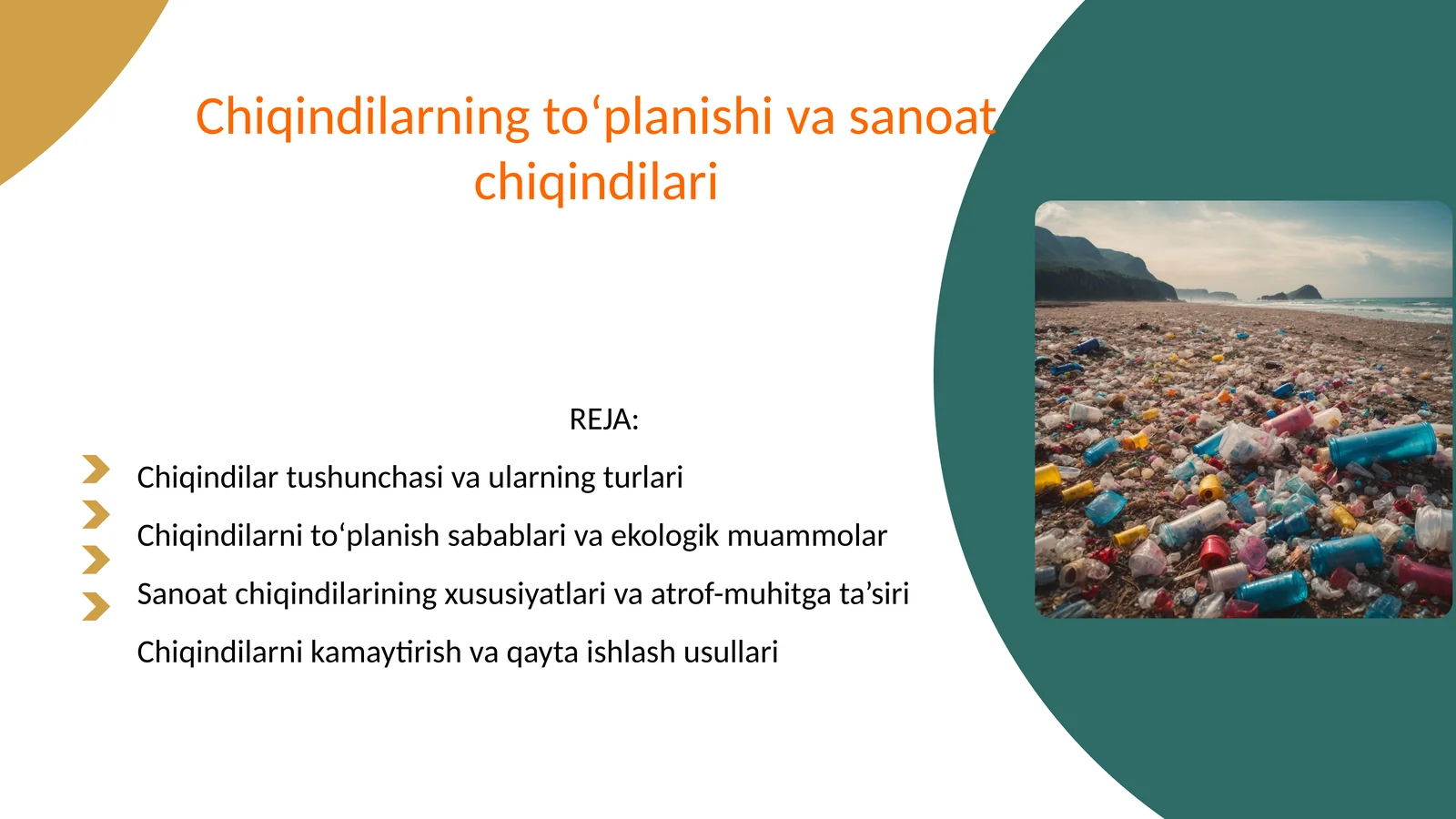 Chiqindilarning to‘planishi va sanoat chiqindilari

REJA:

Chiqindilar tushunchasi va ularning turlari

Chiqindilarni to‘planish sabablari va ekologik muammolar

Sanoat chiqindilarining xususiyatlari va atrof-muhitga ta’siri

Chiqindilarni kamaytirish va qayta ishlash usullari